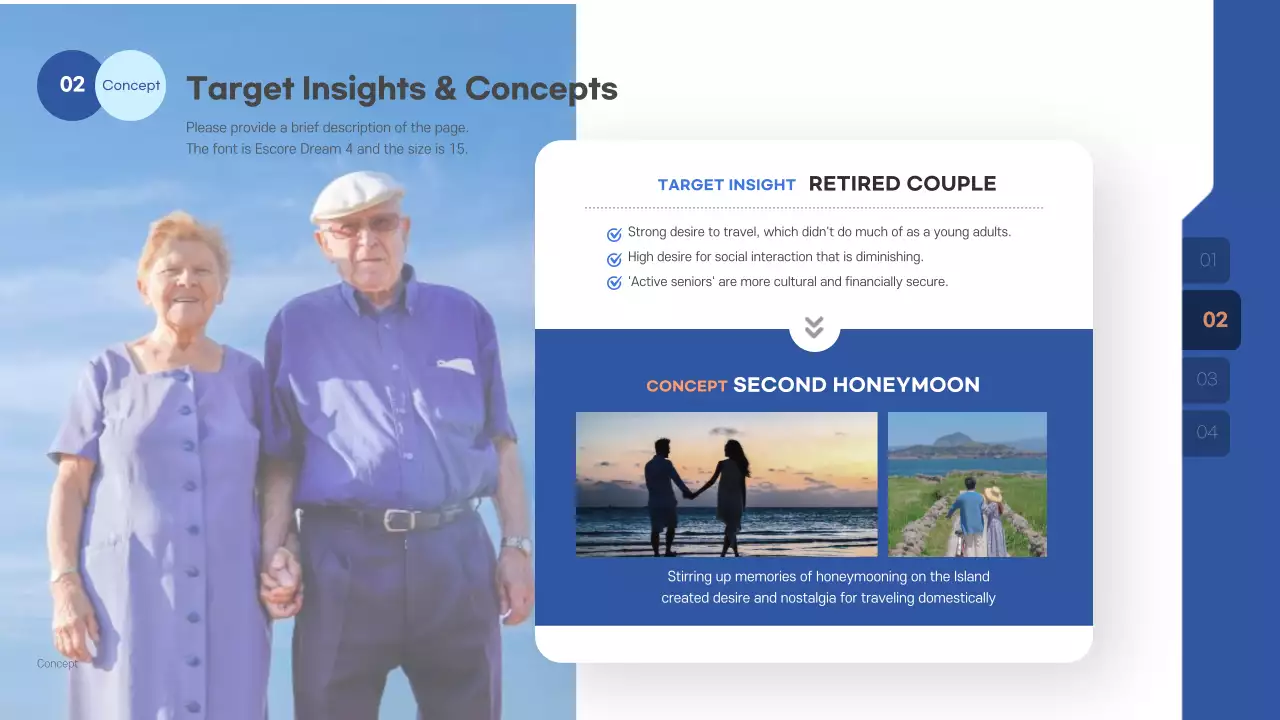 02 Concept

Target Insights & Concepts

Please provide a brief description of the page.
The font is Escore Dream 4 and the size is 15.

TARGET INSIGHT RETIRED COUPLE

Strong desire to travel, which didn't do much of as a young adults.
High desire for social interaction that is diminishing.
'Active seniors' are more cultural and financially secure.

CONCEPT SECOND HONEYMOON

Stirring up memories of honeymooning on the Island created desire and nostalgia for traveling domestically

01
02
03
04

Concept